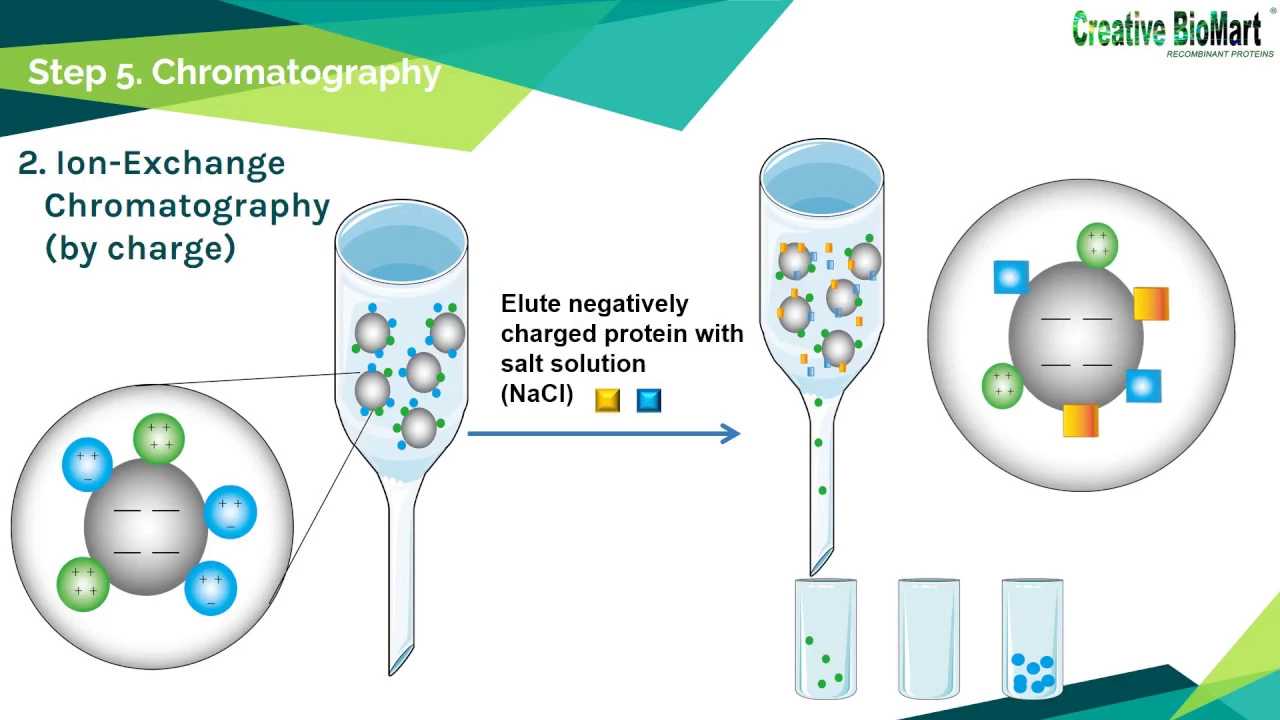 Step 5. Chromatography

Creative BioMart®
RECOMBINANT PROTEINS

2. Ion-Exchange Chromatography (by charge)

Elute negatively charged protein with salt solution (NaCl)